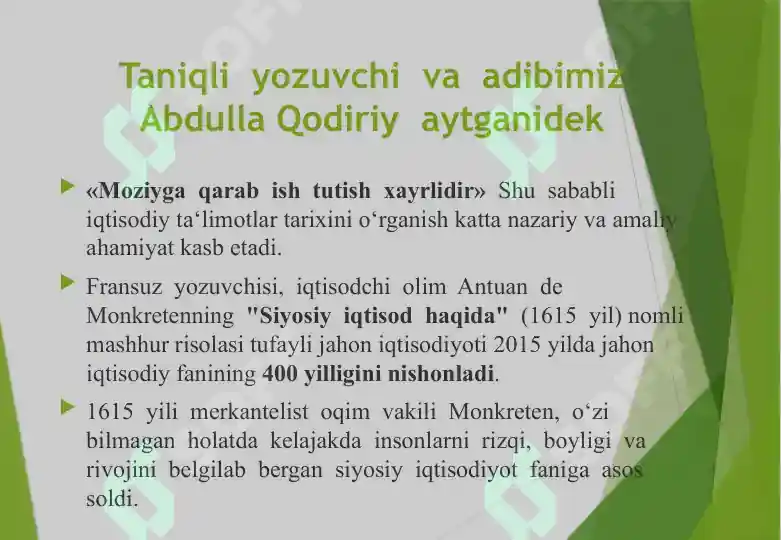 Taniqli yozuvchi va adibimiz Abdulla Qodiriy aytganidek

«Moziyga qarab ish tutish xayrlidir» Shu sababli iqtisodiy ta‘limotlar tarixini o‘rganish katta nazariy va amaliy ahamiyat kasb etadi.

Fransuz yozuvchisi, iqtisodchi olim Antuan de Monkretenning "Siyosiy iqtisod haqida" (1615 yil) nomli mashhur risolasi tufayli jahon iqtisodiyoti 2015 yilda jahon iqtisodiy fanining 400 yilligini nishonladi.

1615 yili merkantelist oqim vakili Monkreten, o‘zi bilmagan holatda kelajakda insonlarni rizqi, boyligi va rivojini belgilab bergan siyosiy iqtisodiyot faniga asos soldi.